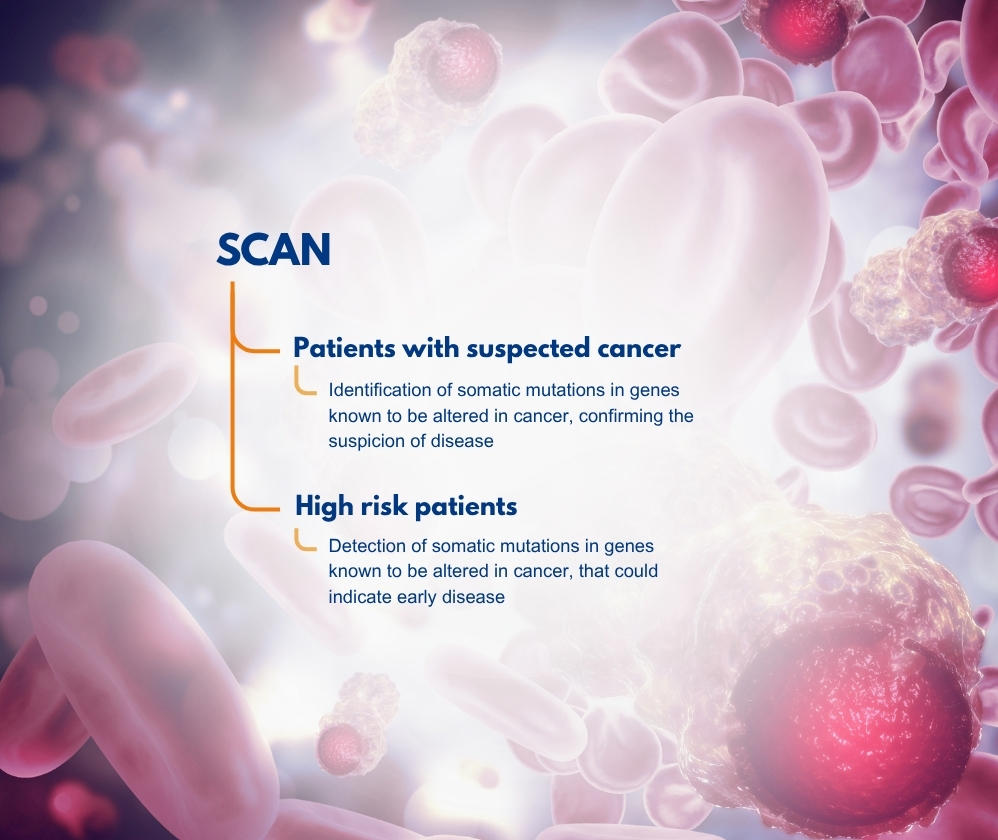 SCAN

Patients with suspected cancer

Identification of somatic mutations in genes known to be altered in cancer, confirming the suspicion of disease

High risk patients

Detection of somatic mutations in genes known to be altered in cancer, that could indicate early disease